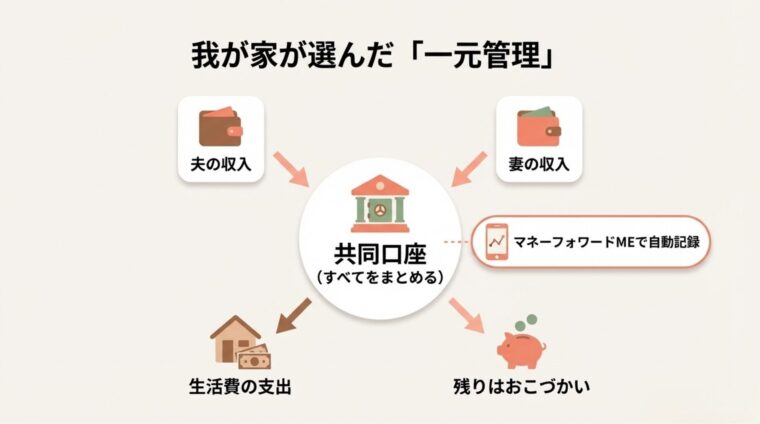 我が家が選んだ「一元管理」

夫の収入

妻の収入

共同口座
（すべてをまとめる）

マネーフォワードMEで自動記録

生活費の支出

残りはおこづかい